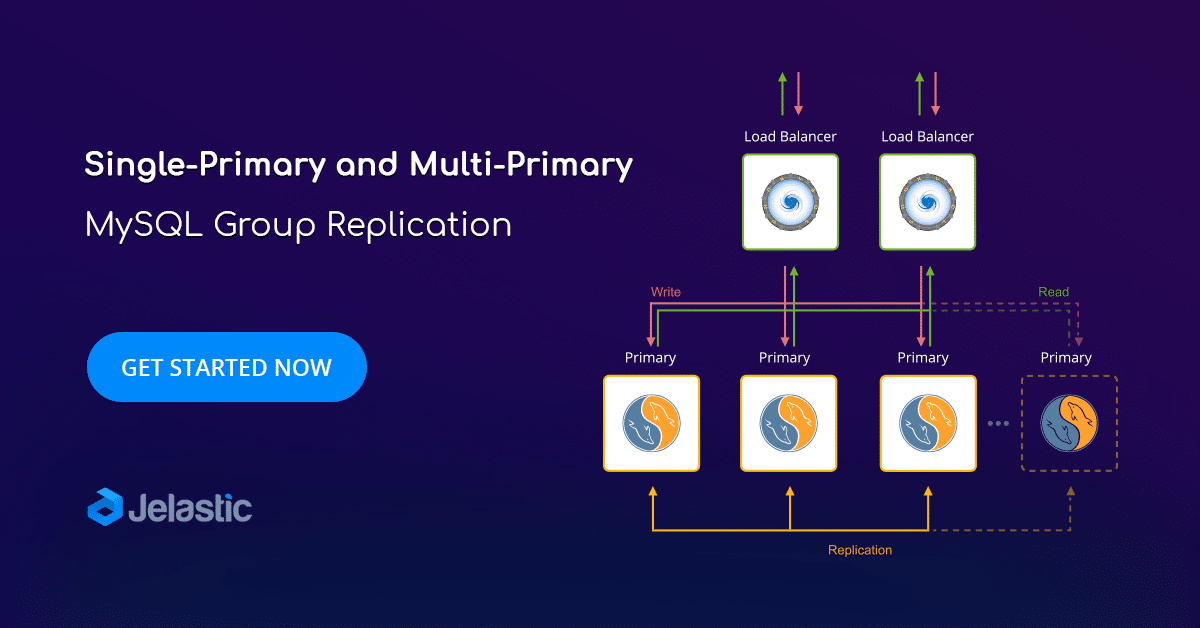 Single-Primary and Multi-Primary

MySQL Group Replication

GET STARTED NOW

Jelastic

Load Balancer

Load Balancer

Write

Read

Primary

Primary

Primary

Primary

Replication